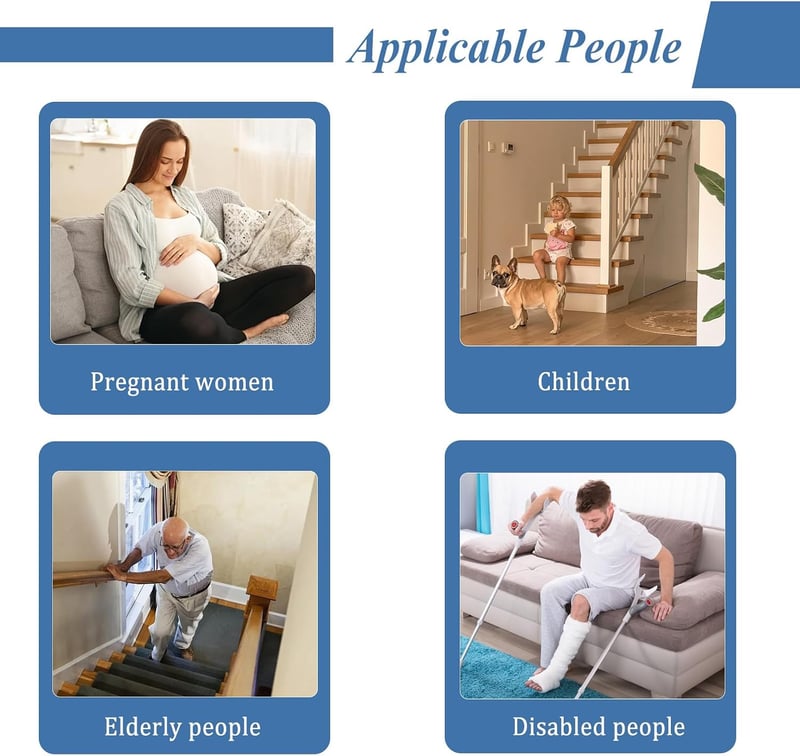 Applicable People

Pregnant women

Children

Elderly people

Disabled people